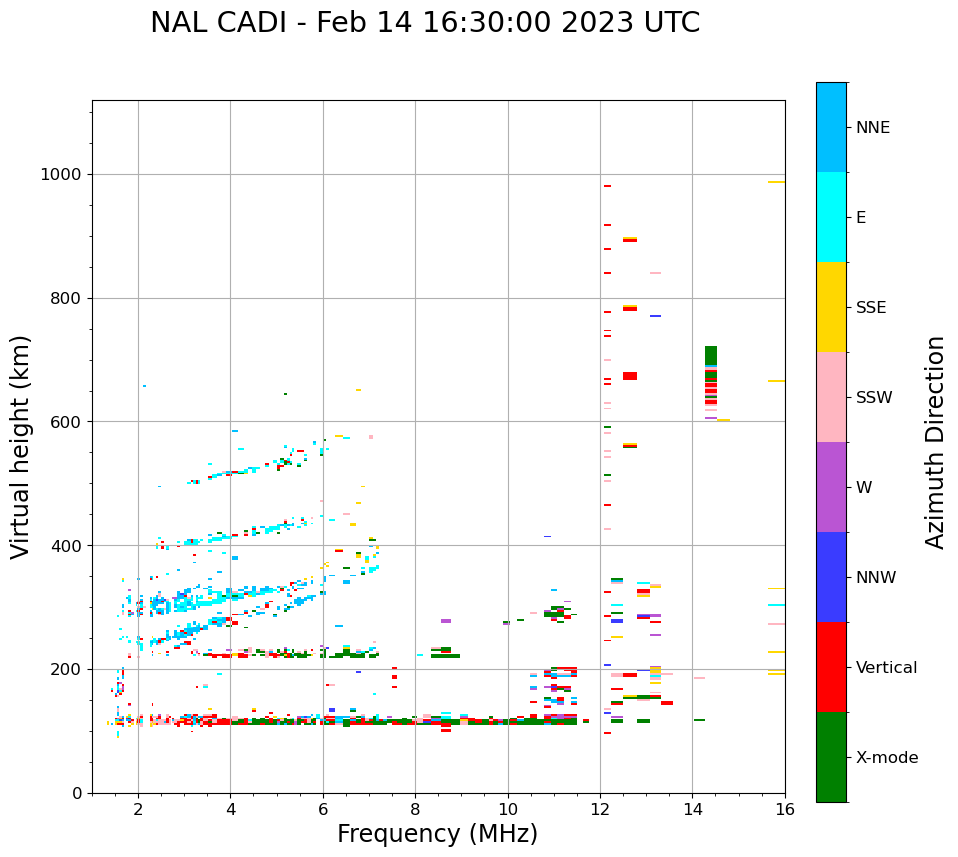 NAL CADI - Feb 14 16:30:00 2023 UTC

Virtual height (km)

1000
800
600
400
200
0

2
4
6
8
10
12
14
16

Frequency (MHz)

NNE
E
SSE
SSW
W
NNW
Vertical
X-mode

Azimuth Direction